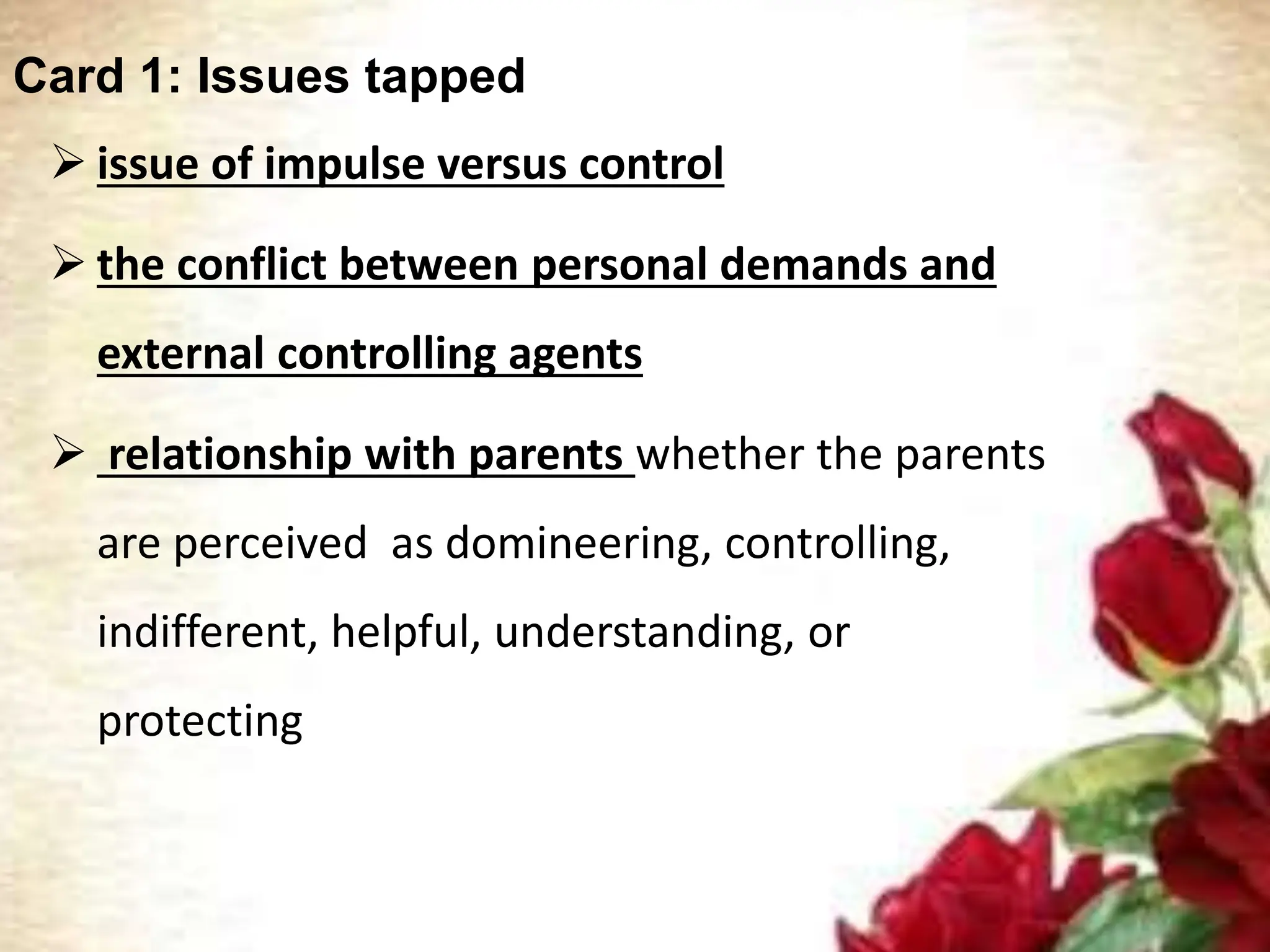 Card 1: Issues tapped

➢ issue of impulse versus control

➢ the conflict between personal demands and external controlling agents

➢ relationship with parents whether the parents are perceived as domineering, controlling, indifferent, helpful, understanding, or protecting